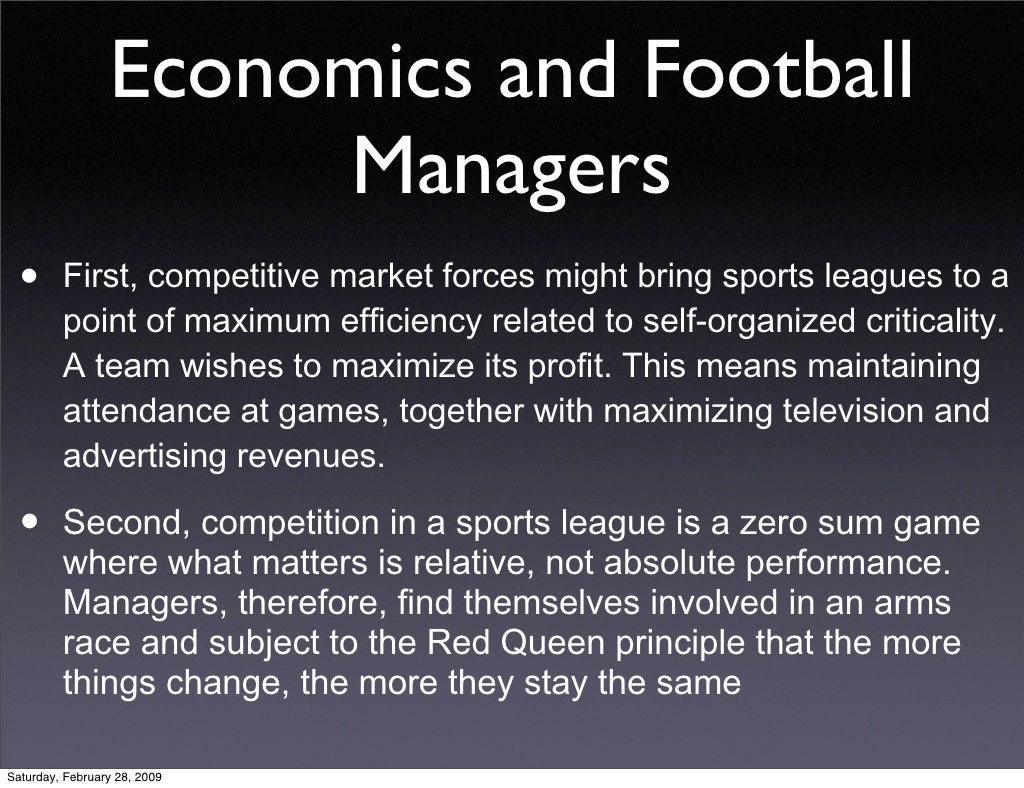 Economics and Football Managers

• First, competitive market forces might bring sports leagues to a point of maximum efficiency related to self-organized criticality. A team wishes to maximize its profit. This means maintaining attendance at games, together with maximizing television and advertising revenues.

• Second, competition in a sports league is a zero sum game where what matters is relative, not absolute performance. Managers, therefore, find themselves involved in an arms race and subject to the Red Queen principle that the more things change, the more they stay the same

Saturday, February 28, 2009